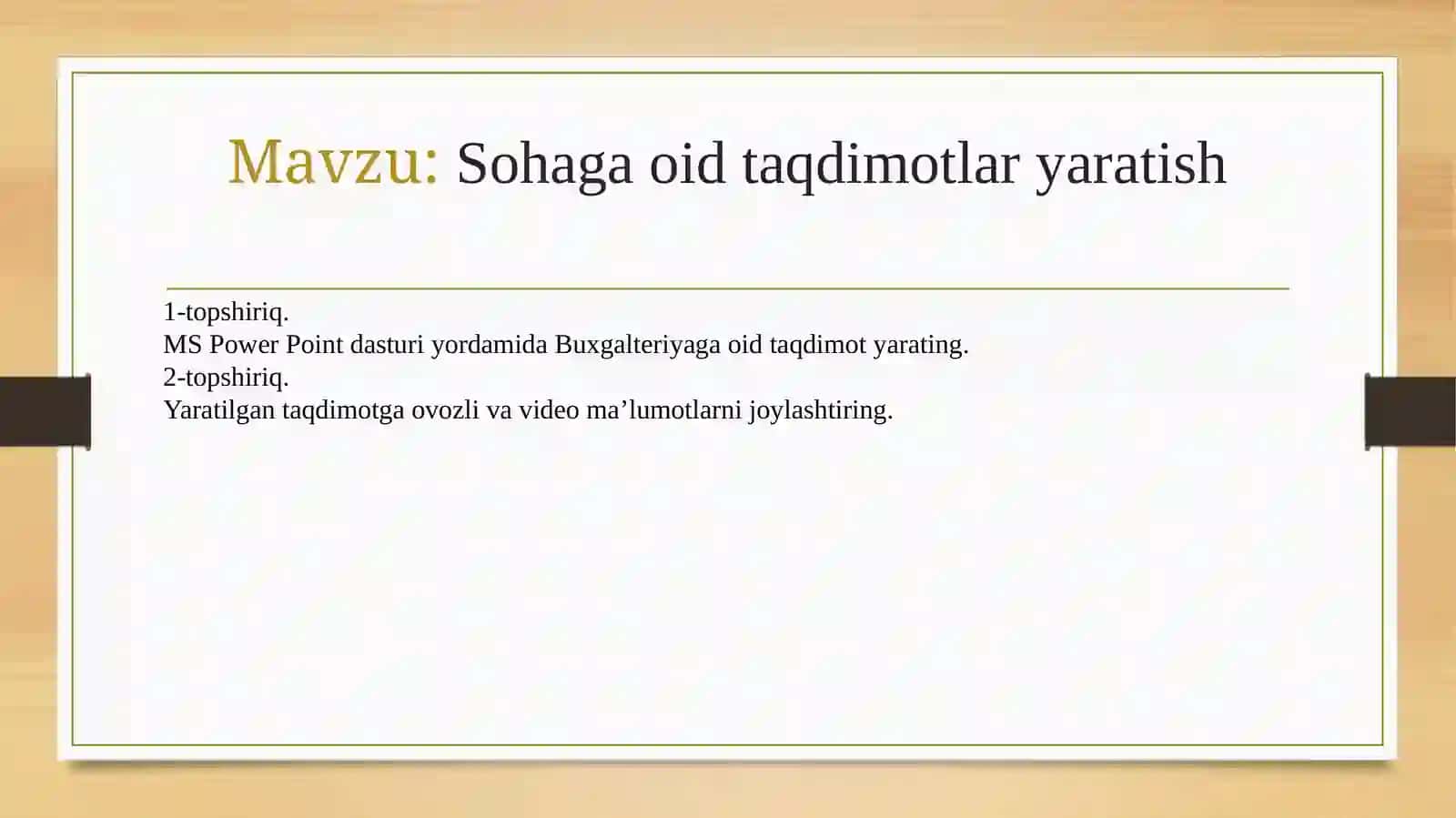 Mavzu: Sohaga oid taqdimotlar yaratish

1-topshiriq.
MS Power Point dasturi yordamida Buxgalteriyaga oid taqdimot yarating.
2-topshiriq.
Yaratilgan taqdimotga ovozli va video ma’lumotlarni joylashtiring.